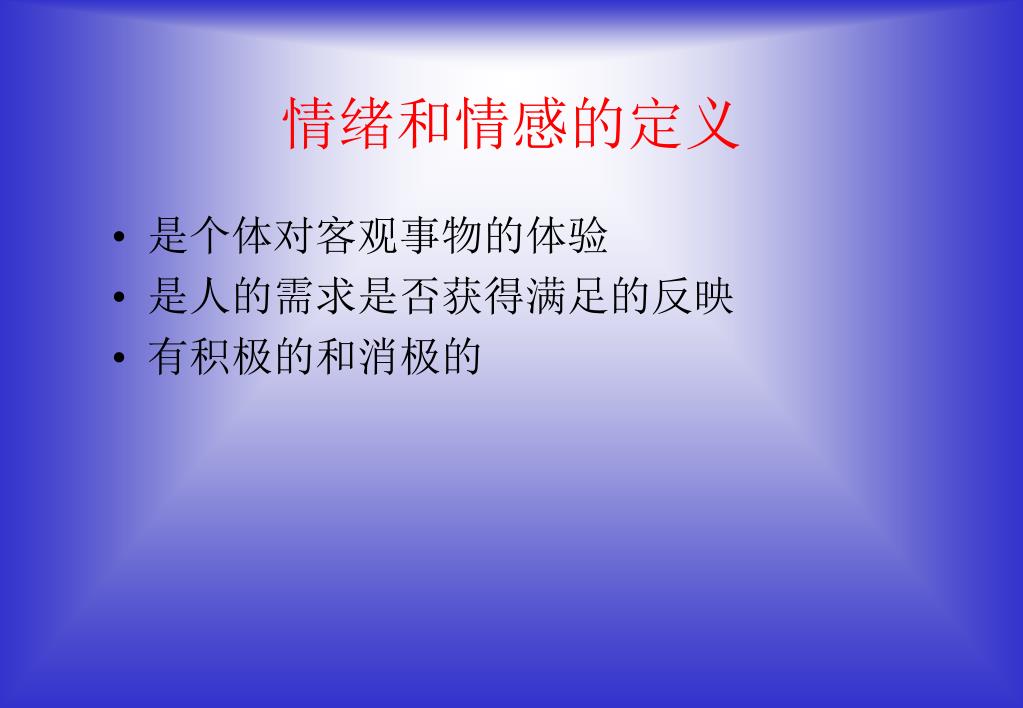 情绪和情感的定义

• 是个体对客观事物的体验
• 是人的需求是否获得满足的反映
• 有积极的和消极的